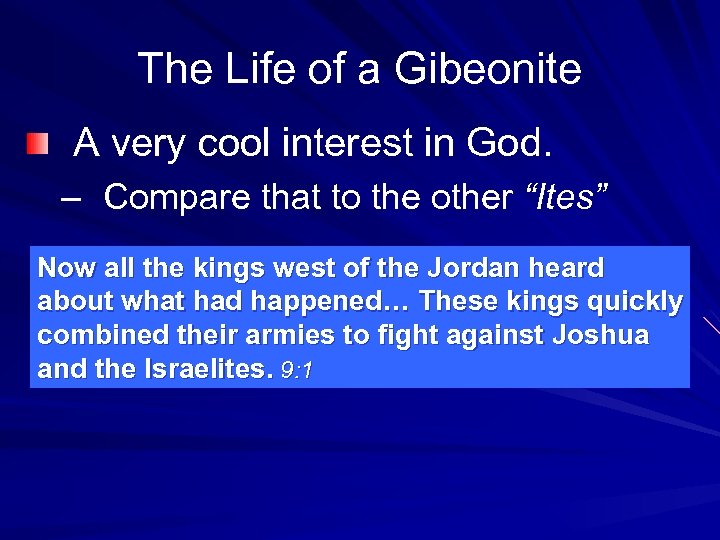 The Life of a Gibeonite

A very cool interest in God.

– Compare that to the other “Ites”

Now all the kings west of the Jordan heard about what had happened… These kings quickly combined their armies to fight against Joshua and the Israelites. 9:1